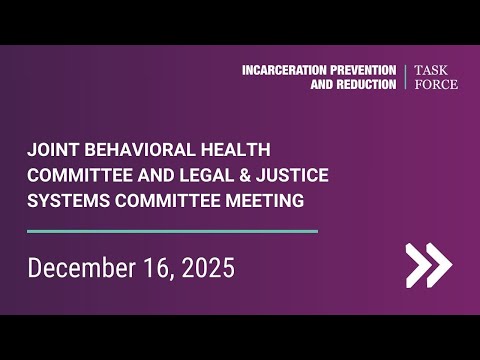 INCARCERATION PREVENTION AND REDUCTION | TASK FORCE

JOINT BEHAVIORAL HEALTH COMMITTEE AND LEGAL & JUSTICE SYSTEMS COMMITTEE MEETING

December 16, 2025